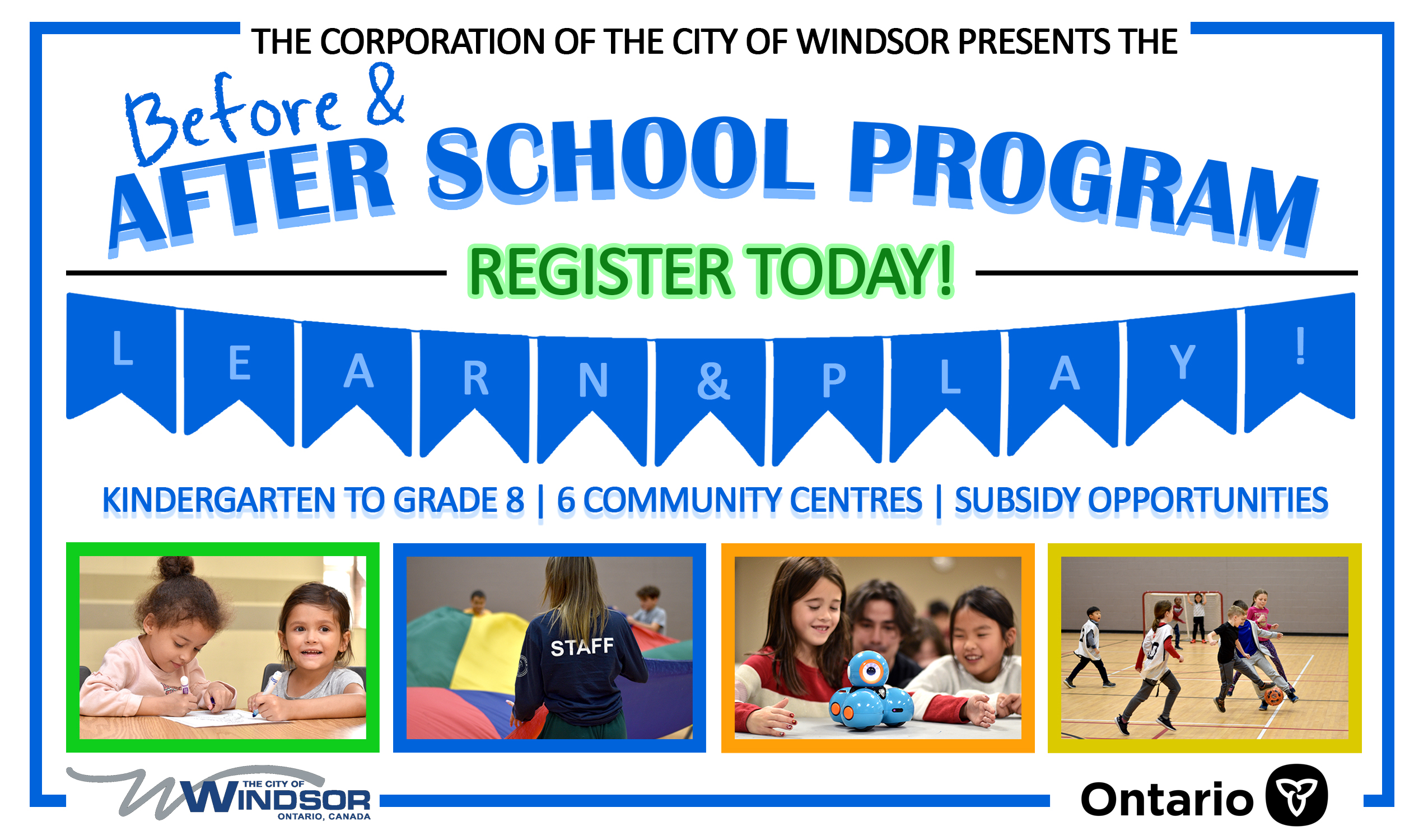 THE CORPORATION OF THE CITY OF WINDSOR PRESENTS THE

Before & AFTER SCHOOL PROGRAM

REGISTER TODAY!

L E A R N & P L A Y !

KINDERGARTEN TO GRADE 8 | 6 COMMUNITY CENTRES | SUBSIDY OPPORTUNITIES

STAFF

THE CITY OF WINDSOR ONTARIO, CANADA

Ontario